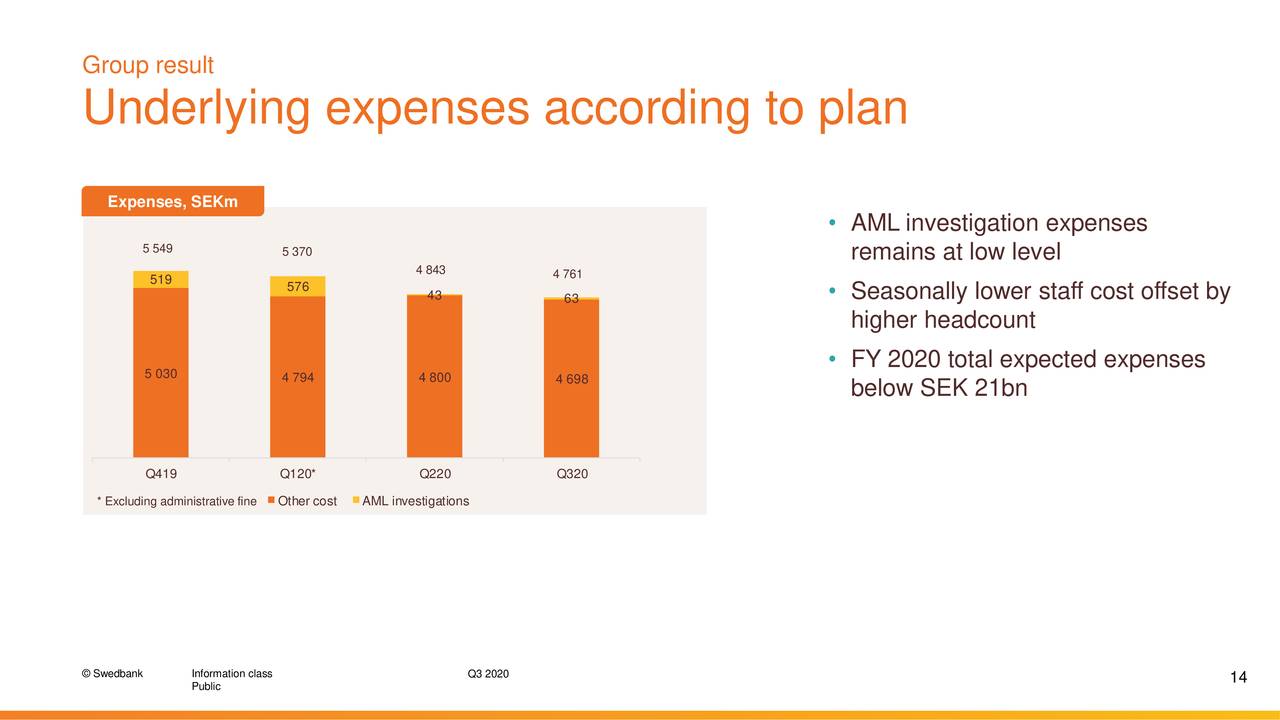 Group result

Underlying expenses according to plan

Expenses, SEKm

5 549
519
5 030

5 370
576
4 794

4 843
43
4 800

4 761
63
4 698

Q419 Q120* Q220 Q320

* Excluding administrative fine Other cost AML investigations

• AML investigation expenses remains at low level

• Seasonally lower staff cost offset by higher headcount

• FY 2020 total expected expenses below SEK 21bn

© Swedbank Information class Public Q3 2020 14